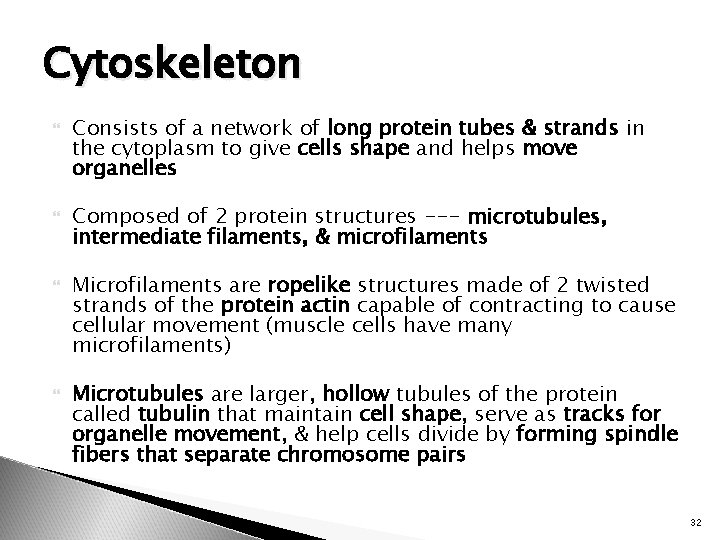 Cytoskeleton

Consists of a network of long protein tubes & strands in the cytoplasm to give cells shape and helps move organelles

Composed of 2 protein structures --- microtubules, intermediate filaments, & microfilaments

Microfilaments are ropelike structures made of 2 twisted strands of the protein actin capable of contracting to cause cellular movement (muscle cells have many microfilaments)

Microtubules are larger, hollow tubules of the protein called tubulin that maintain cell shape, serve as tracks for organelle movement, & help cells divide by forming spindle fibers that separate chromosome pairs

32